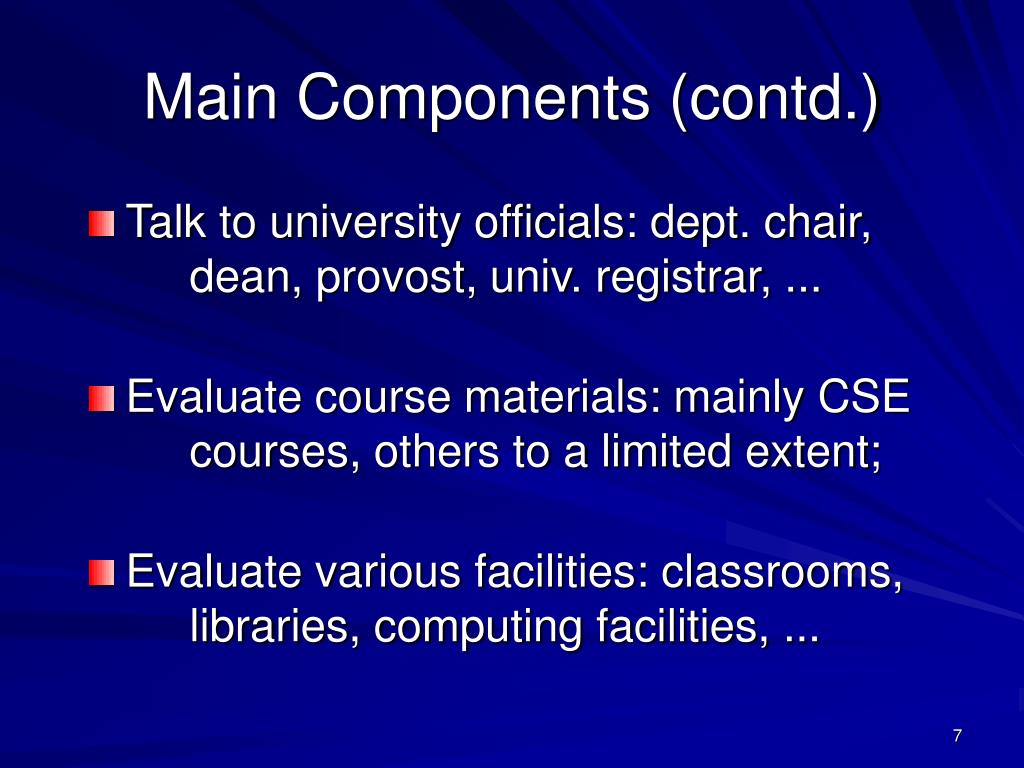 Main Components (contd.)

Talk to university officials: dept. chair, dean, provost, univ. registrar, ...

Evaluate course materials: mainly CSE courses, others to a limited extent;

Evaluate various facilities: classrooms, libraries, computing facilities, ...

7